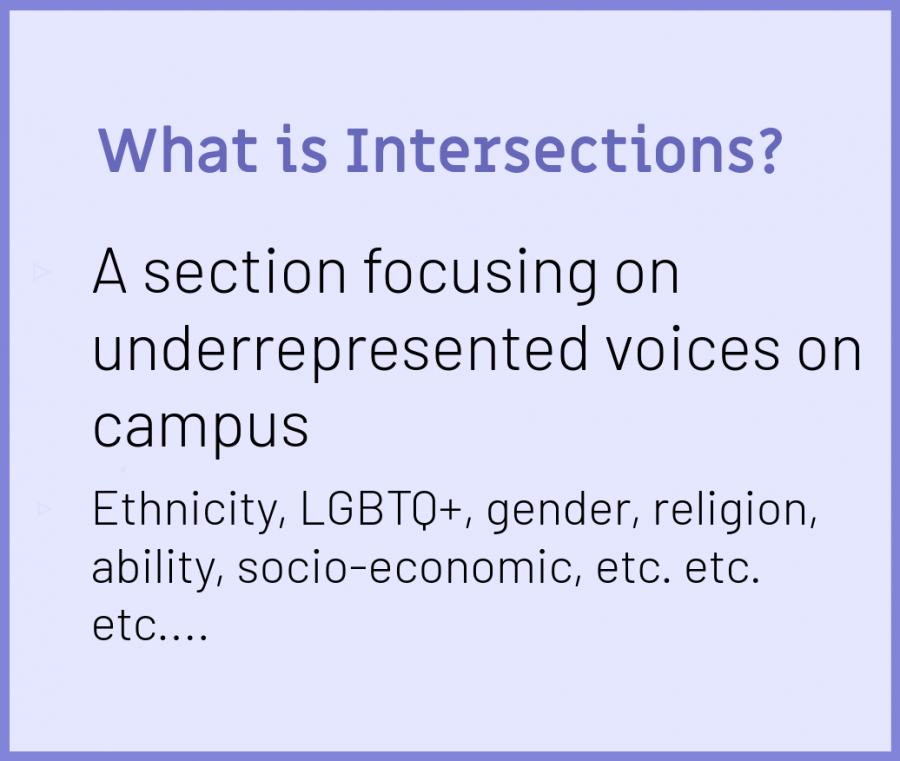 What is Intersections?

A section focusing on underrepresented voices on campus

Ethnicity, LGBTQ+, gender, religion, ability, socio-economic, etc. etc. etc....